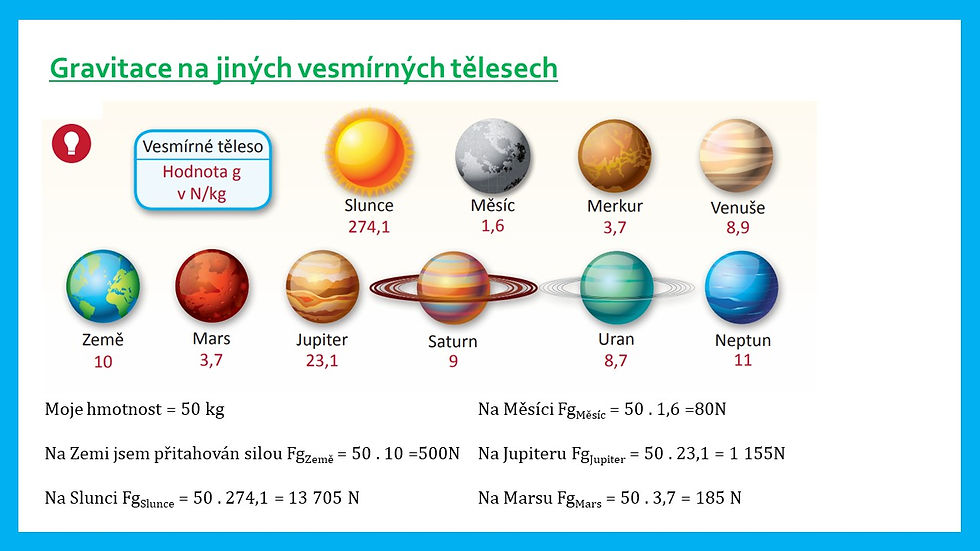 Gravitace na jiných vesmírných tělesech

Vesmírné těleso
Hodnota g v N/kg

Slunce
274,1

Měsíc
1,6

Merkur
3,7

Venuše
8,9

Země
10

Mars
3,7

Jupiter
23,1

Saturn
9

Uran
8,7

Neptun
11

Moje hmotnost = 50 kg

Na Zemi jsem přitahován silou $Fg_{Země}$ = 50 . 10 =500N

Na Slunci $Fg_{Slunce}$ = 50 . 274,1 = 13 705 N

Na Měsíci $Fg_{Měsíc}$ = 50 . 1,6 =80N

Na Jupiteru $Fg_{Jupiter}$ = 50 . 23,1 = 1 155N

Na Marsu $Fg_{Mars}$ = 50 . 3,7 = 185 N